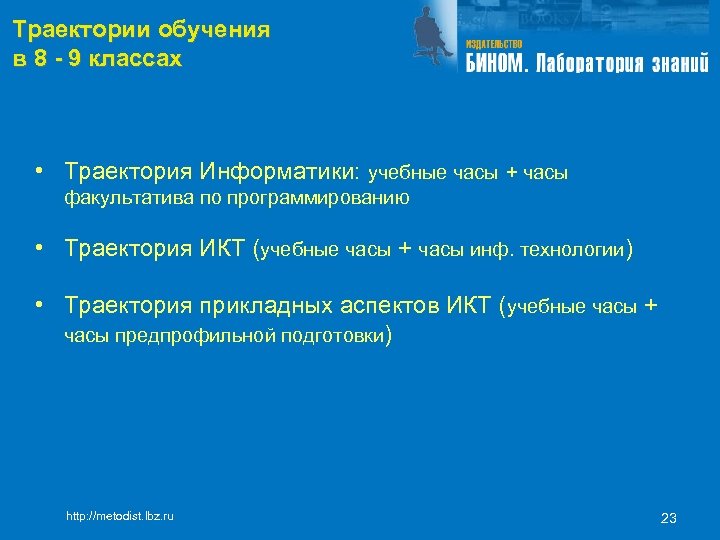 Траектории обучения в 8 - 9 классах

ИЗДАТЕЛЬСТВО
БИНОМ. Лаборатория знаний

• Траектория Информатики: учебные часы + часы факультатива по программированию

• Траектория ИКТ (учебные часы + часы инф. технологии)

• Траектория прикладных аспектов ИКТ (учебные часы + часы предпрофильной подготовки)

http://metodist.lbz.ru

23